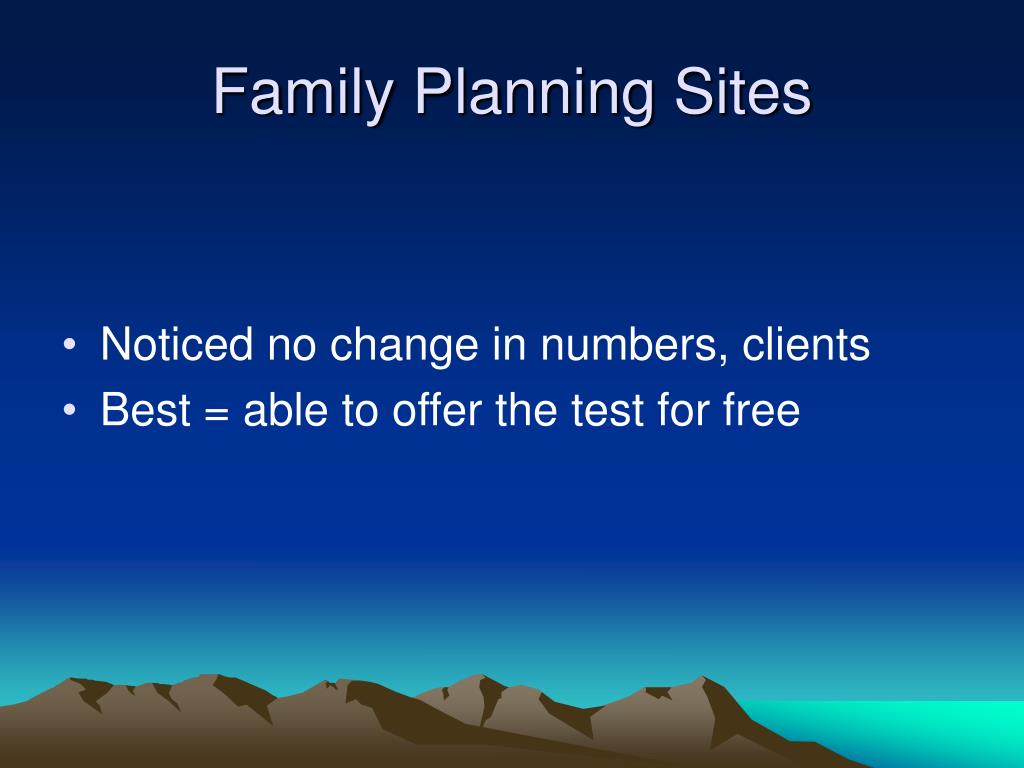 Family Planning Sites

• Noticed no change in numbers, clients
• Best = able to offer the test for free